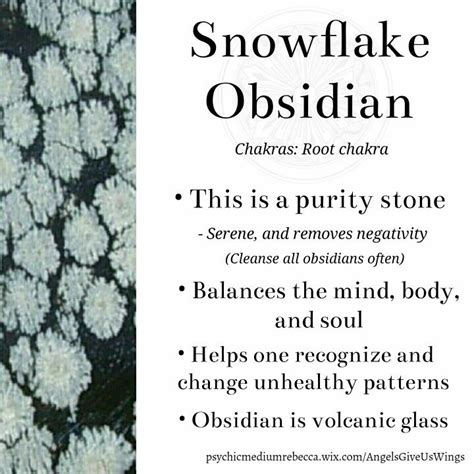 Snowflake Obsidian

Chakras: Root chakra

• This is a purity stone
- Serene, and removes negativity
(Cleanse all obsidians often)

• Balances the mind, body, and soul

• Helps one recognize and change unhealthy patterns

• Obsidian is volcanic glass

psychicmediumrebecca.wix.com/AngelsGiveUsWings